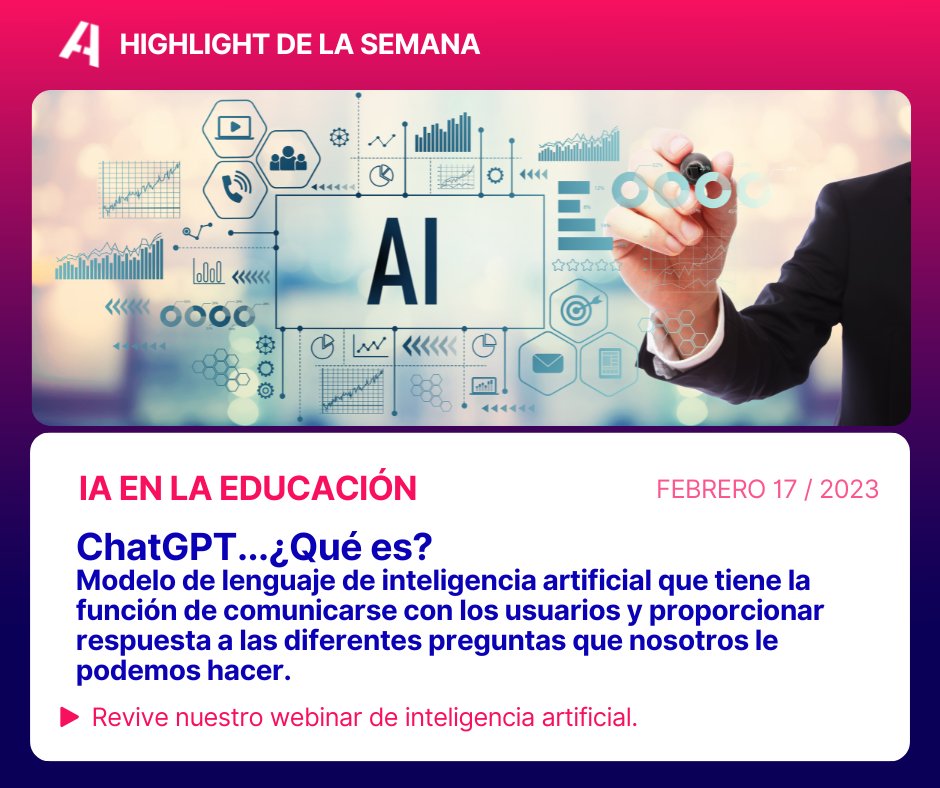 HIGHLIGHT DE LA SEMANA

AI

IA EN LA EDUCACIÓN

FEBRERO 17 / 2023

ChatGPT...¿Qué es?

Modelo de lenguaje de inteligencia artificial que tiene la función de comunicarse con los usuarios y proporcionar respuesta a las diferentes preguntas que nosotros le podemos hacer.

Revive nuestro webinar de inteligencia artificial.